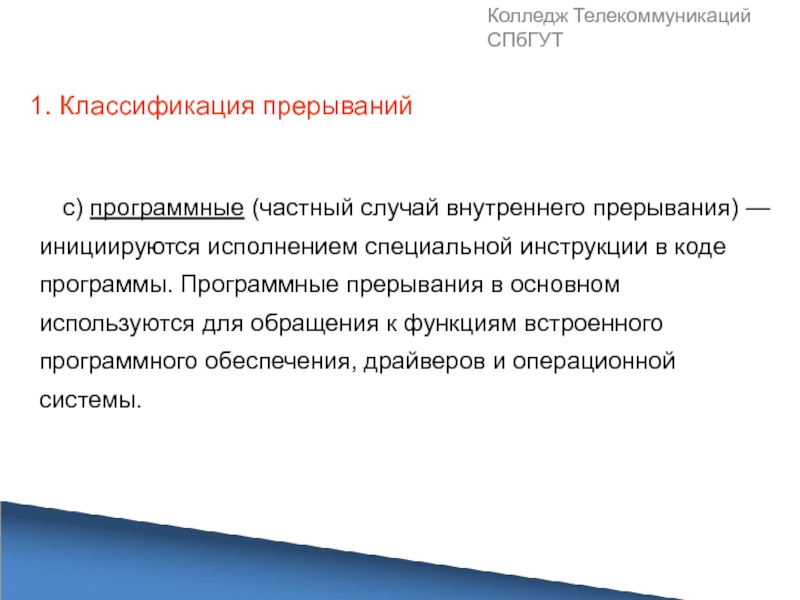 Колледж Телекоммуникаций СПбГУТ

1. Классификация прерываний

с) программные (частный случай внутреннего прерывания) — инициируются исполнением специальной инструкции в коде программы. Программные прерывания в основном используются для обращения к функциям встроенного программного обеспечения, драйверов и операционной системы.